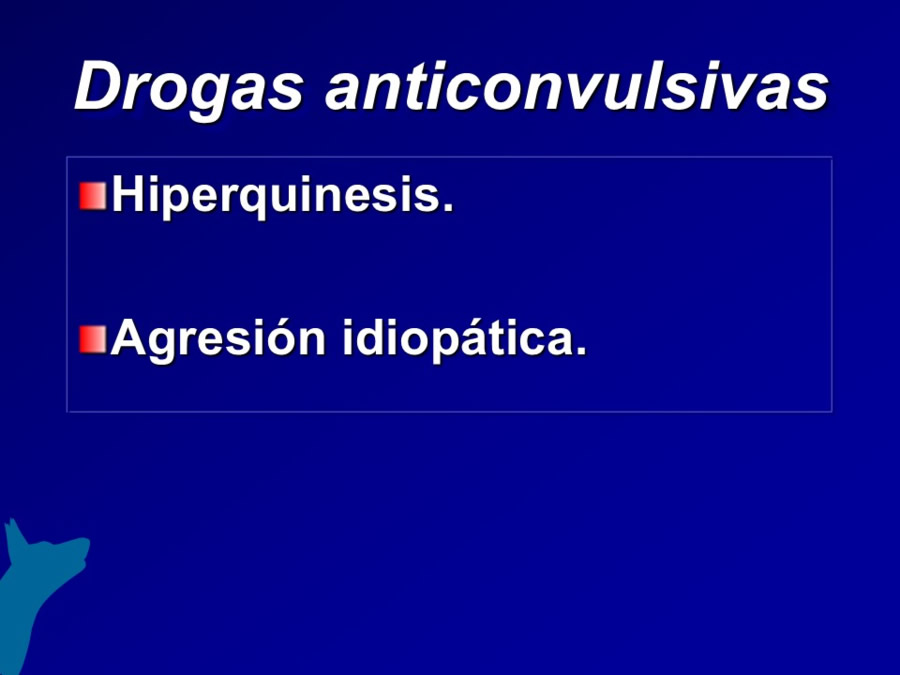 Drogas anticonvulsivas

Hiperquinesis.

Agresión idiopática.